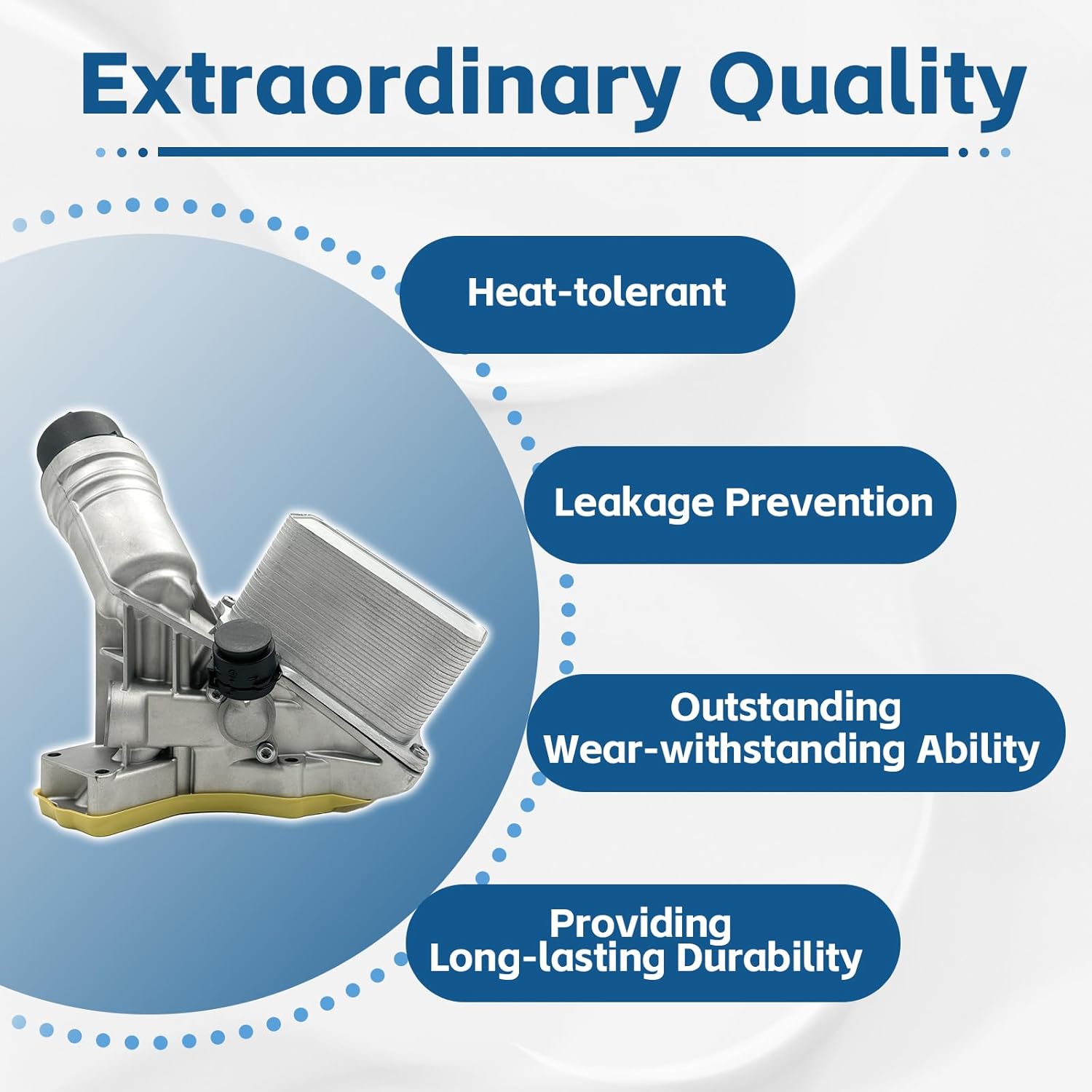 Extraordinary Quality

Heat-tolerant

Leakage Prevention

Outstanding Wear-withstanding Ability

Providing Long-lasting Durability